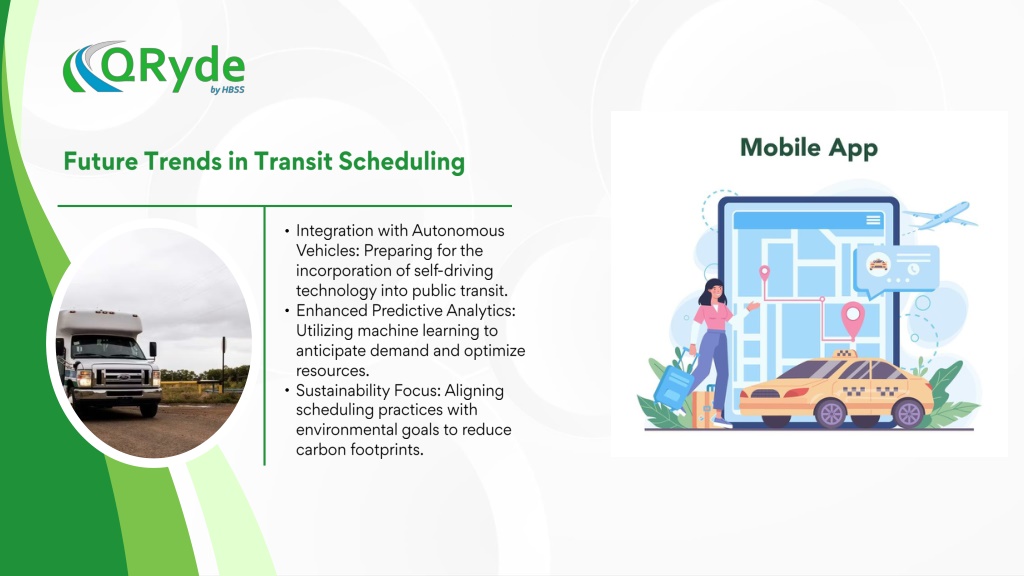 QRyde
by HBSS

Future Trends in Transit Scheduling

• Integration with Autonomous Vehicles: Preparing for the incorporation of self-driving technology into public transit.
• Enhanced Predictive Analytics: Utilizing machine learning to anticipate demand and optimize resources.
• Sustainability Focus: Aligning scheduling practices with environmental goals to reduce carbon footprints.

Mobile App